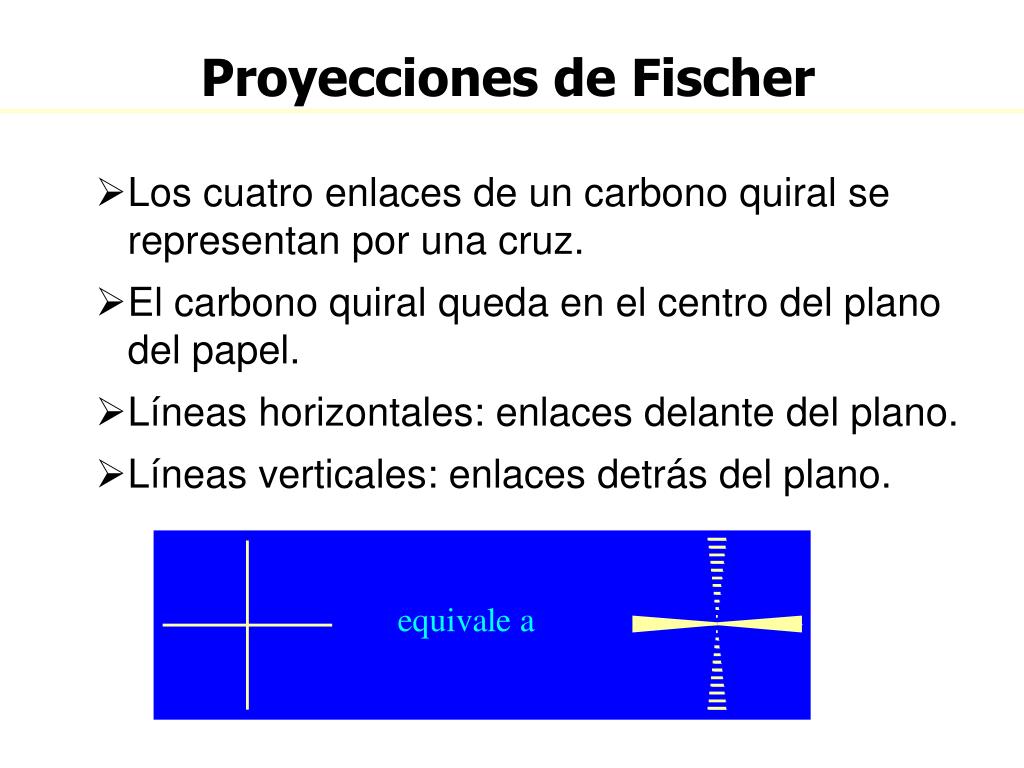 Proyecciones de Fischer

➢Los cuatro enlaces de un carbono quiral se representan por una cruz.

➢El carbono quiral queda en el centro del plano del papel.

➢Líneas horizontales: enlaces delante del plano.

➢Líneas verticales: enlaces detrás del plano.

equivale a